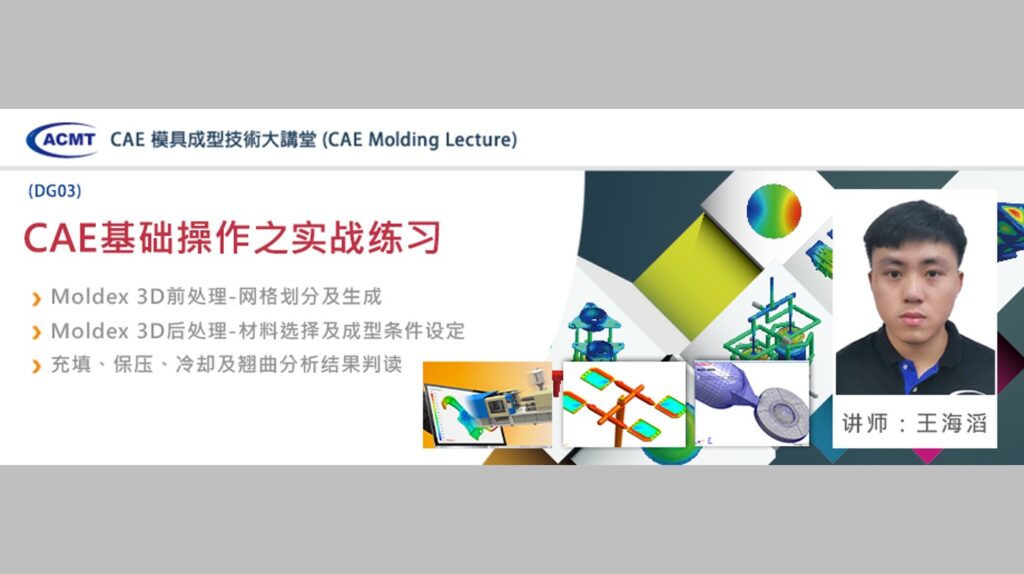 ACMT CAE 模具成型技術大講堂 (CAE Molding Lecture)

(DG03)

CAE基础操作之实战练习

Moldex 3D前处理-网格划分及生成

Moldex 3D后处理-材料选择及成型条件设定

充填、保压、冷却及翘曲分析结果判读

讲师：王海滔